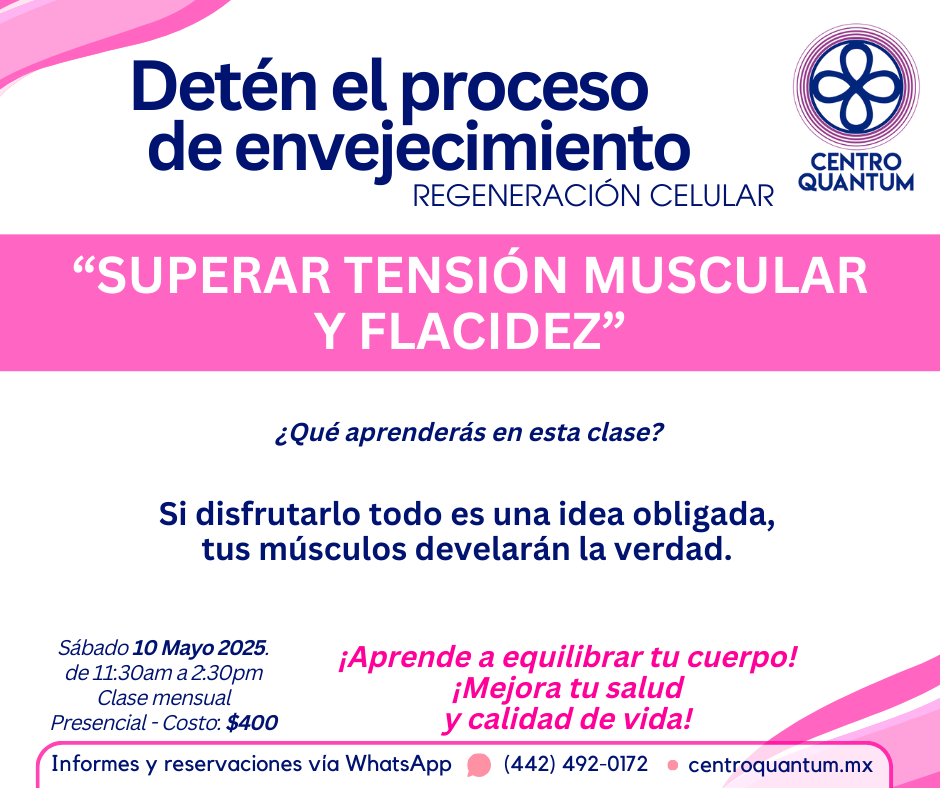 Detén el proceso de envejecimiento
REGENERACIÓN CELULAR

CENTRO QUANTUM

“SUPERAR TENSIÓN MUSCULAR Y FLACIDEZ”

¿Qué aprenderás en esta clase?

Si disfrutarlo todo es una idea obligada, tus músculos develarán la verdad.

Sábado 10 Mayo 2025.
de 11:30am a 2:30pm
Clase mensual
Presencial - Costo: $400

¡Aprende a equilibrar tu cuerpo!
¡Mejora tu salud y calidad de vida!

Informes y reservaciones vía WhatsApp (442) 492-0172 centroquantum.mx